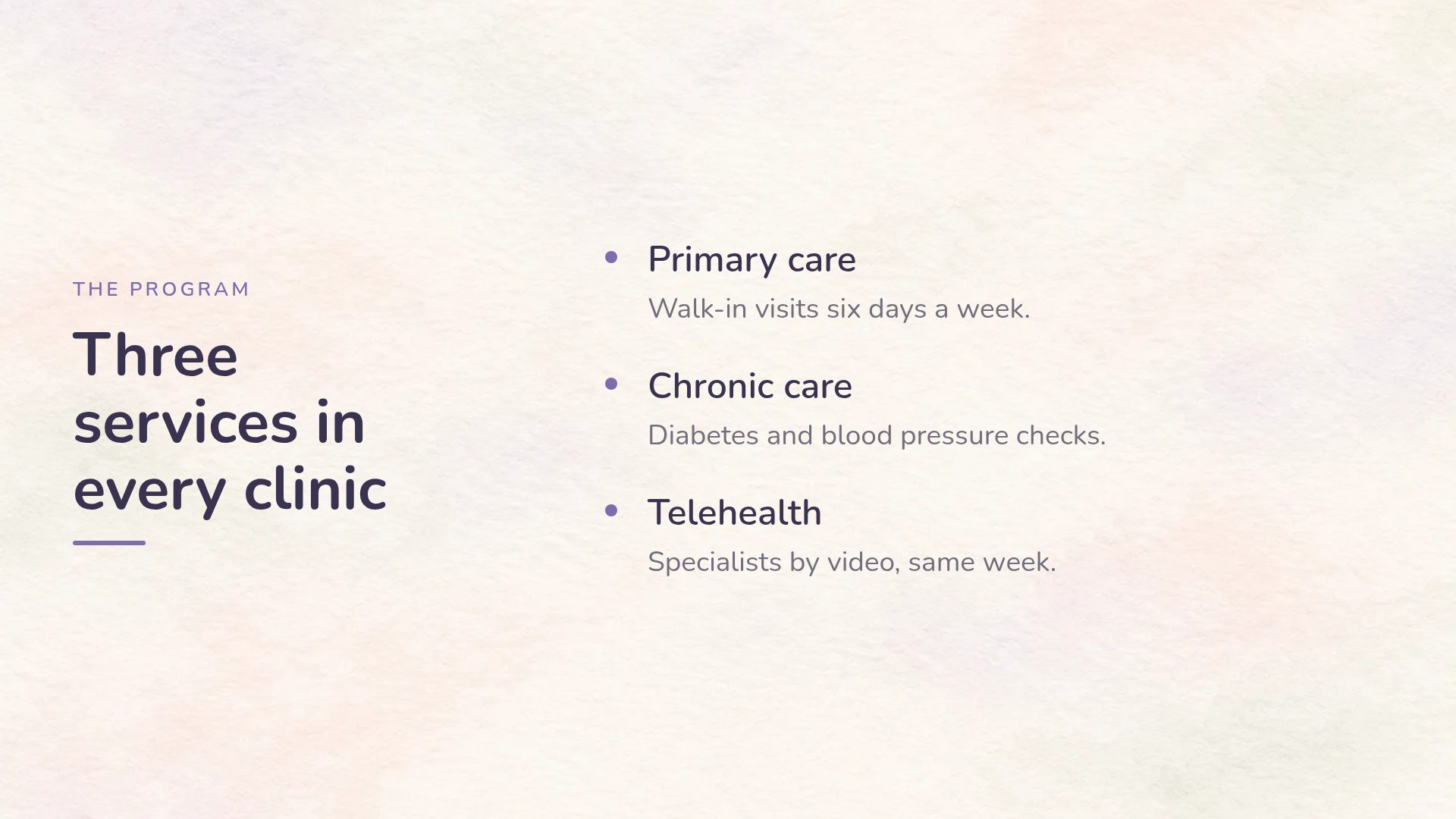 THE PROGRAM

Three services in every clinic

• Primary care
Walk-in visits six days a week.

• Chronic care
Diabetes and blood pressure checks.

• Telehealth
Specialists by video, same week.